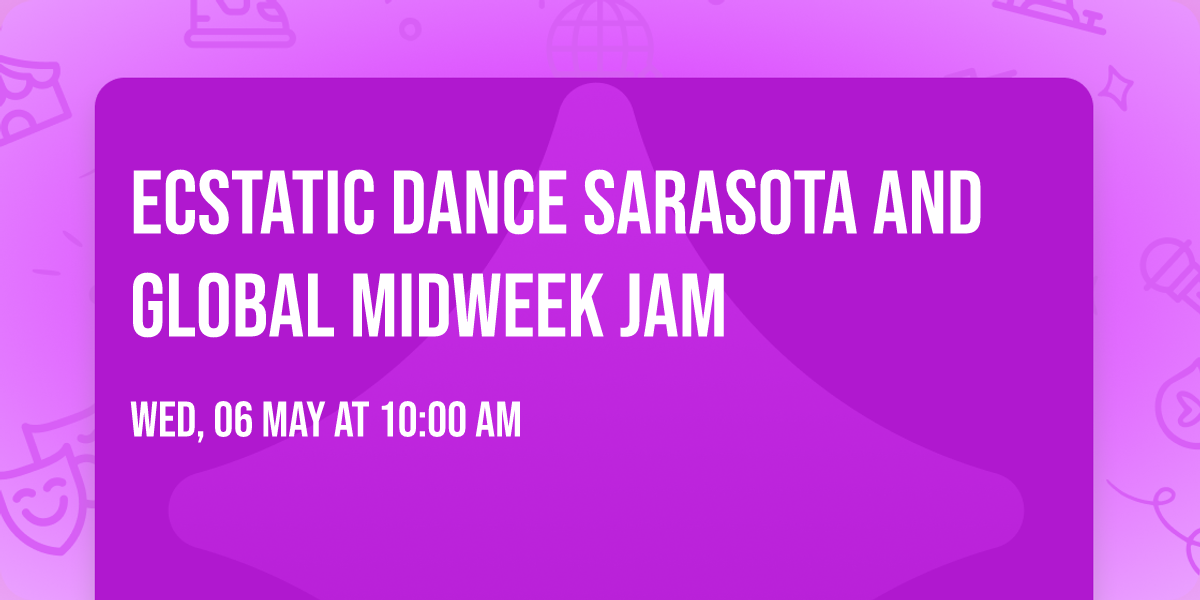 ECSTATIC DANCE SARASOTA AND GLOBAL MIDWEEK JAM

WED, 06 MAY AT 10:00 AM